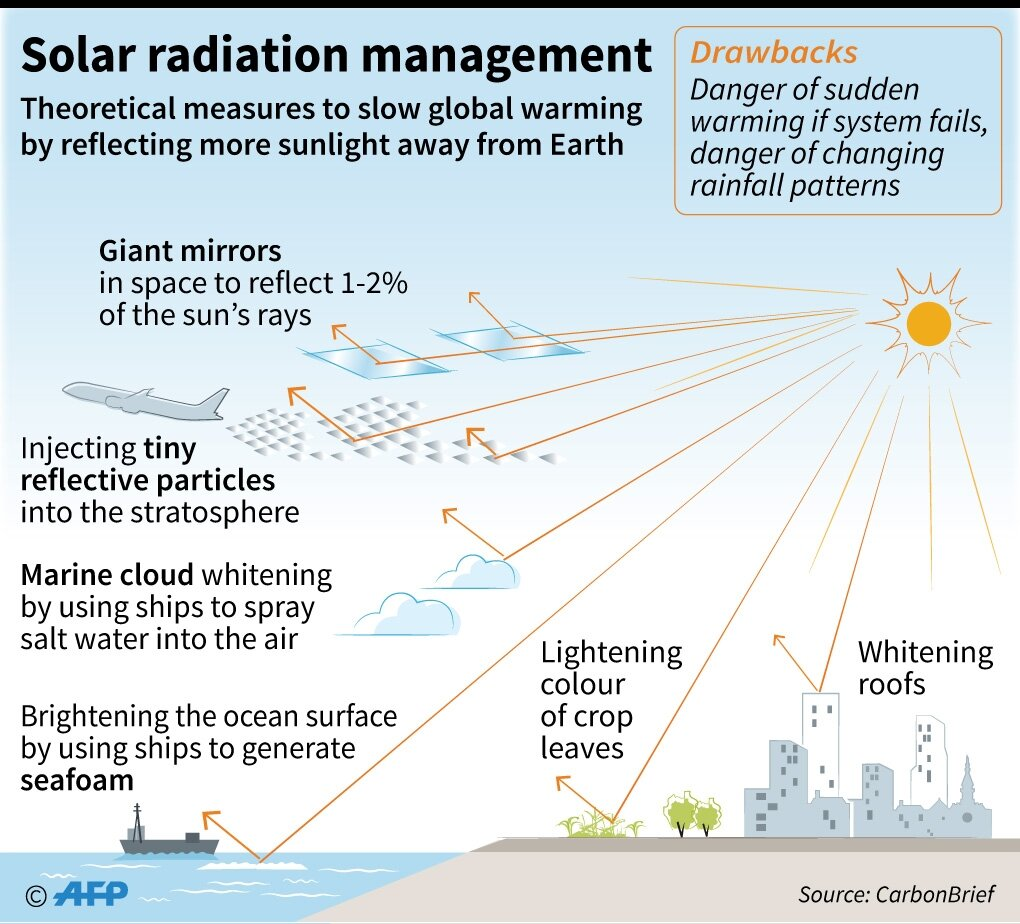 Solar radiation management

Theoretical measures to slow global warming by reflecting more sunlight away from Earth

Drawbacks
Danger of sudden warming if system fails, danger of changing rainfall patterns

Giant mirrors in space to reflect 1-2% of the sun's rays

Injecting tiny reflective particles into the stratosphere

Marine cloud whitening by using ships to spray salt water into the air

Brightening the ocean surface by using ships to generate seafoam

Lightening colour of crop leaves

Whitening roofs

© AFP

Source: CarbonBrief